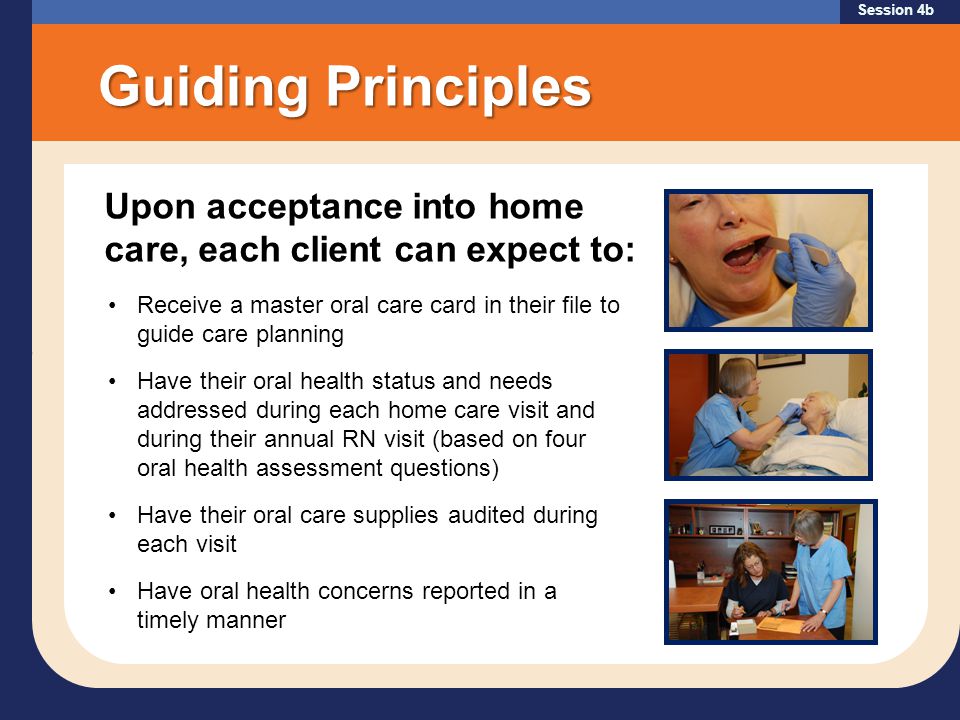 Session 4b

Guiding Principles

Upon acceptance into home care, each client can expect to:

• Receive a master oral care card in their file to guide care planning

• Have their oral health status and needs addressed during each home care visit and during their annual RN visit (based on four oral health assessment questions)

• Have their oral care supplies audited during each visit

• Have oral health concerns reported in a timely manner